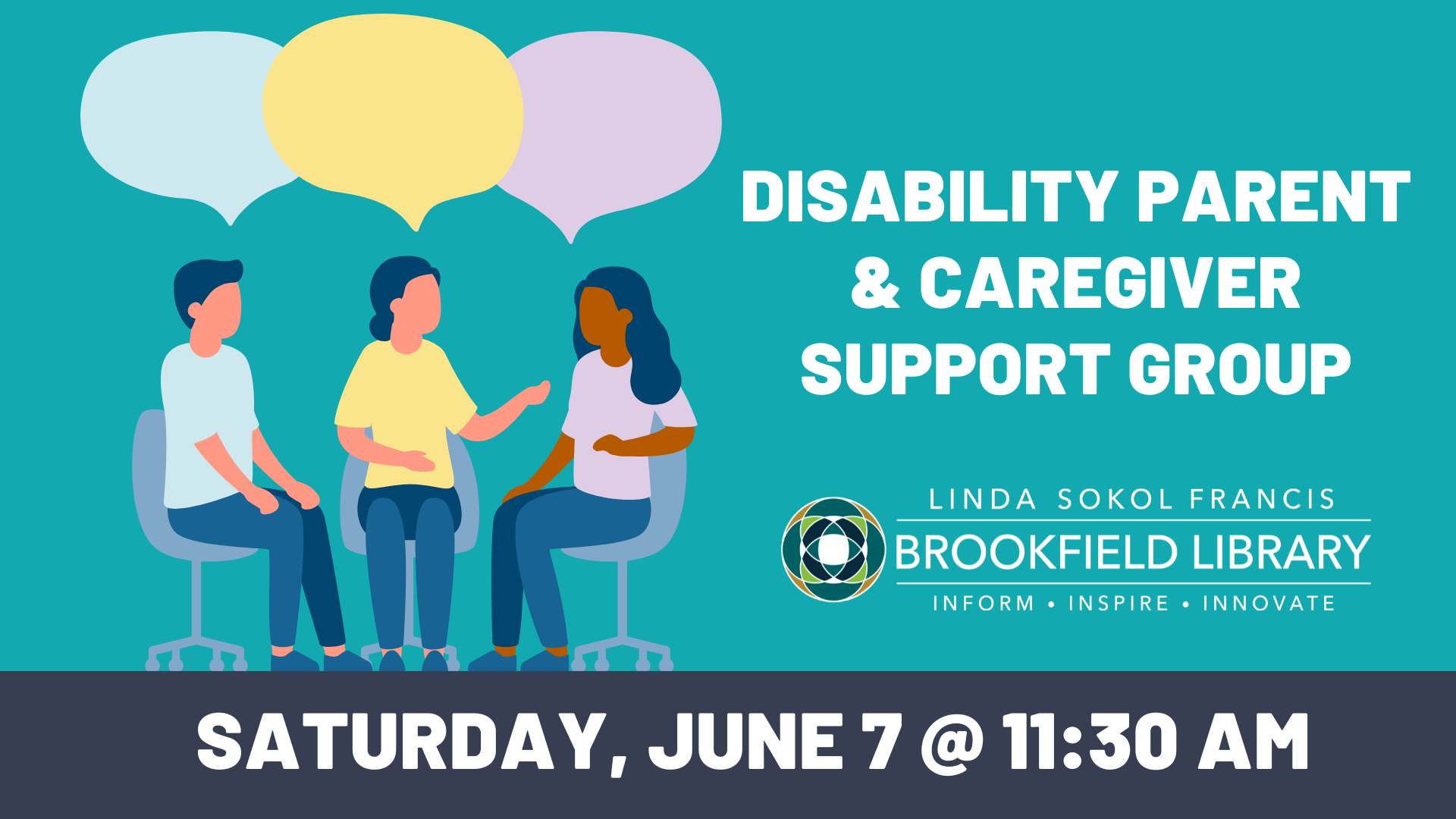 DISABILITY PARENT & CAREGIVER SUPPORT GROUP

LINDA SOKOL FRANCIS
BROOKFIELD LIBRARY
INFORM • INSPIRE • INNOVATE

SATURDAY, JUNE 7 @ 11:30 AM